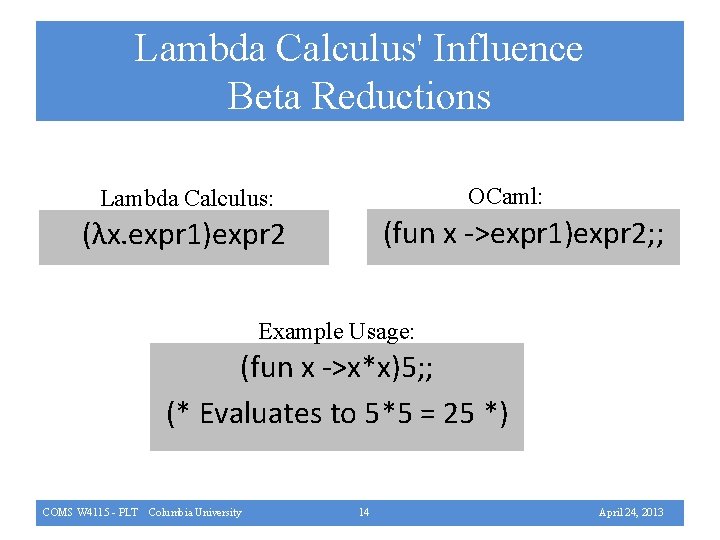 Lambda Calculus' Influence
Beta Reductions

Lambda Calculus:

(λx.expr1)expr2

OCaml:

(fun x ->expr1)expr2;;

Example Usage:

(fun x ->x*x)5;;

(* Evaluates to 5*5 = 25 *)

COMS W4115 - PLT Columbia University 14 April 24, 2013